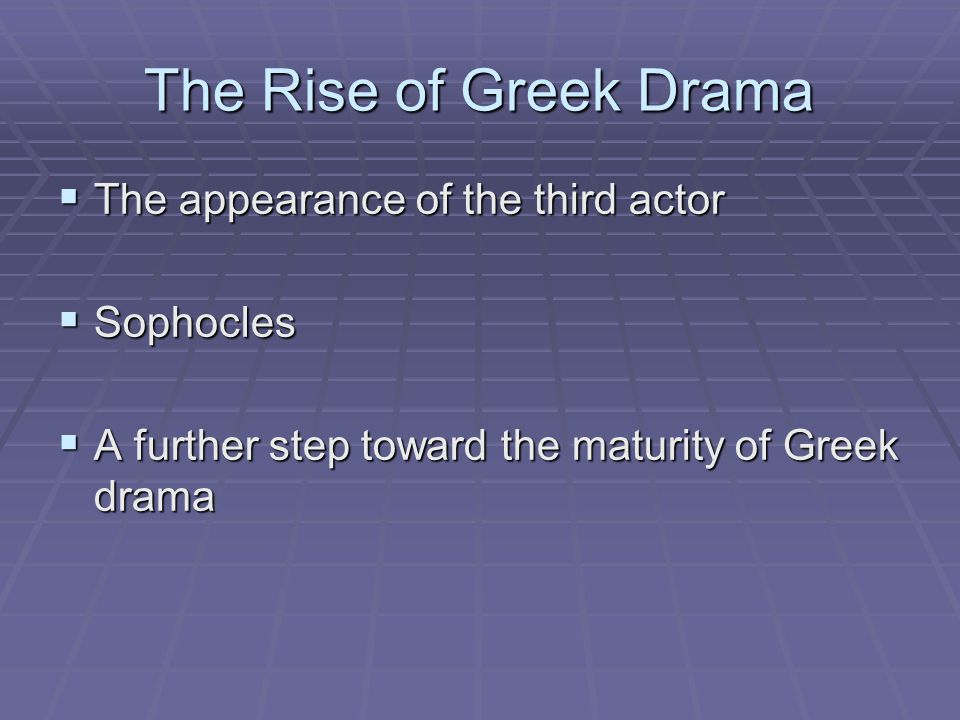 The Rise of Greek Drama

▪ The appearance of the third actor

▪ Sophocles

▪ A further step toward the maturity of Greek drama